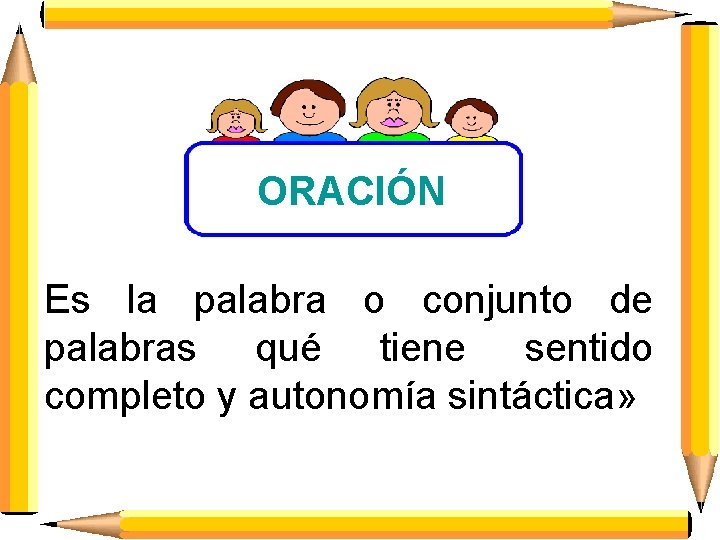 ORACIÓN

Es la palabra o conjunto de palabras qué tiene sentido completo y autonomía sintáctica»